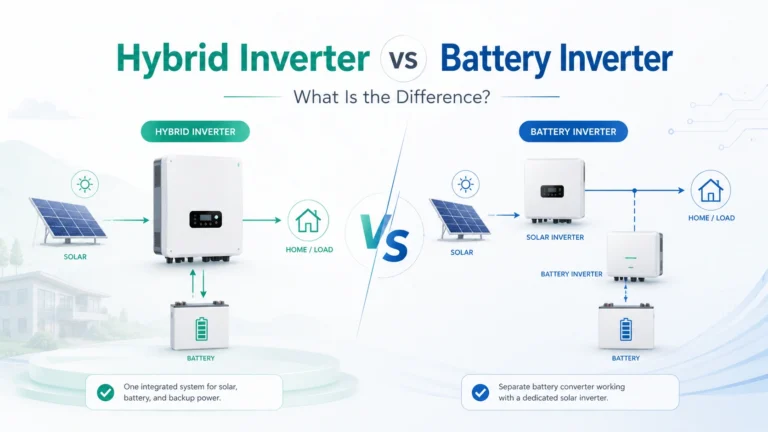 Hybrid Inverter vs Battery Inverter

What Is the Difference?

HYBRID INVERTER

SOLAR

HOME / LOAD

BATTERY

One integrated system for solar, battery, and backup power.

VS

BATTERY INVERTER

SOLAR

SOLAR INVERTER

HOME / LOAD

BATTERY INVERTER

BATTERY

Separate battery converter working with a dedicated solar inverter.